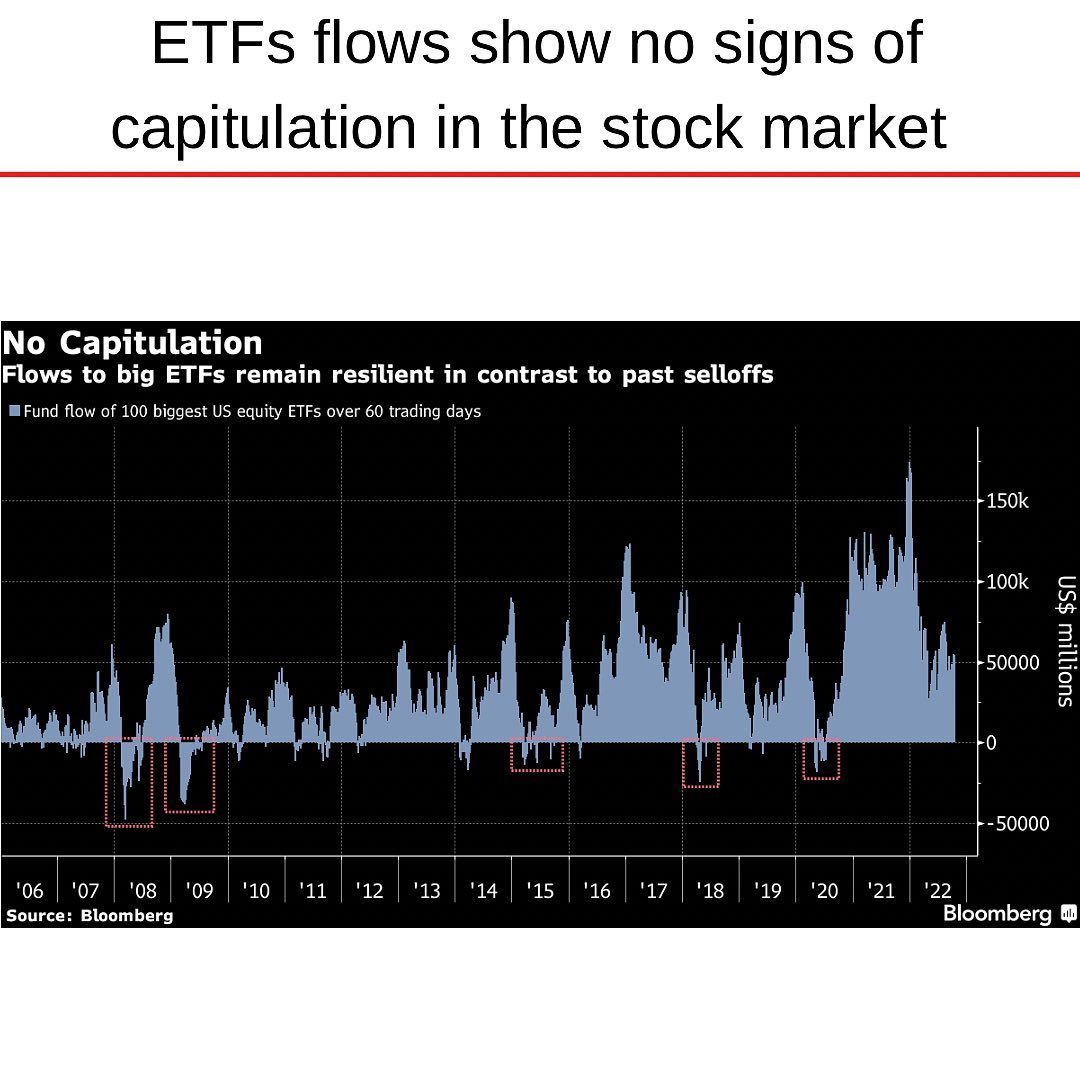 ETFs flows show no signs of capitulation in the stock market

No Capitulation
Flows to big ETFs remain resilient in contrast to past selloffs

Fund flow of 100 biggest US equity ETFs over 60 trading days

150k
100k
50000
0
-50000

US$ millions

'06 '07 '08 '09 '10 '11 '12 '13 '14 '15 '16 '17 '18 '19 '20 '21 '22

Source: Bloomberg
Bloomberg